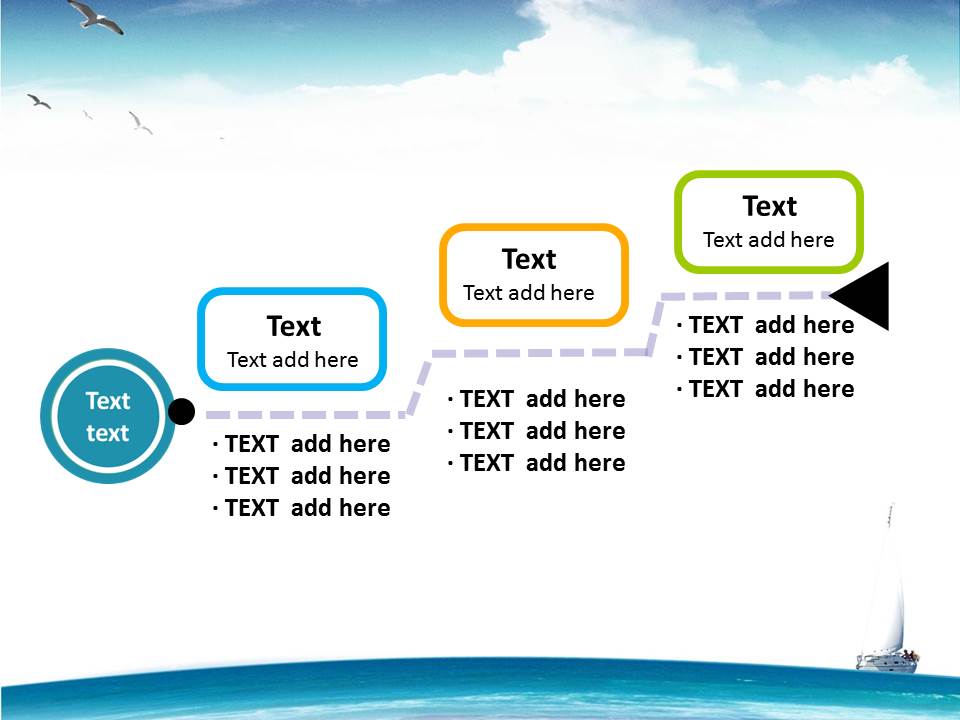 Text
text

Text
Text add here

· TEXT add here
· TEXT add here
· TEXT add here

Text
Text add here

· TEXT add here
· TEXT add here
· TEXT add here

Text
Text add here

· TEXT add here
· TEXT add here
· TEXT add here